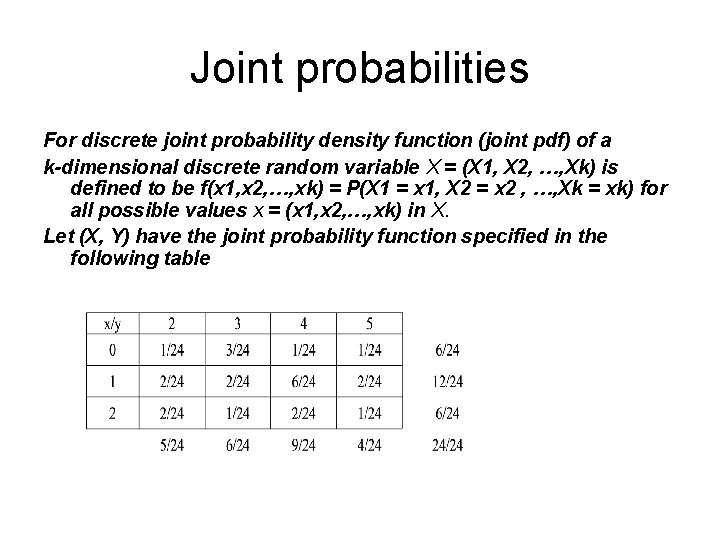 Joint probabilities

For discrete joint probability density function (joint pdf) of a

k-dimensional discrete random variable X = (X1, X2, …,Xk) is defined to be f(x1,x2,…,xk) = P(X1 = x1, X2 = x2 , …,Xk = xk) for all possible values x = (x1,x2,…,xk) in X.

Let (X, Y) have the joint probability function specified in the following table

| x/y | 2 | 3 | 4 | 5 | |
|---|---|---|---|---|---|
| 0 | 1/24 | 3/24 | 1/24 | 1/24 | 6/24 |
| 1 | 2/24 | 2/24 | 6/24 | 2/24 | 12/24 |
| 2 | 2/24 | 1/24 | 2/24 | 1/24 | 6/24 |
| | 5/24 | 6/24 | 9/24 | 4/24 | 24/24 |